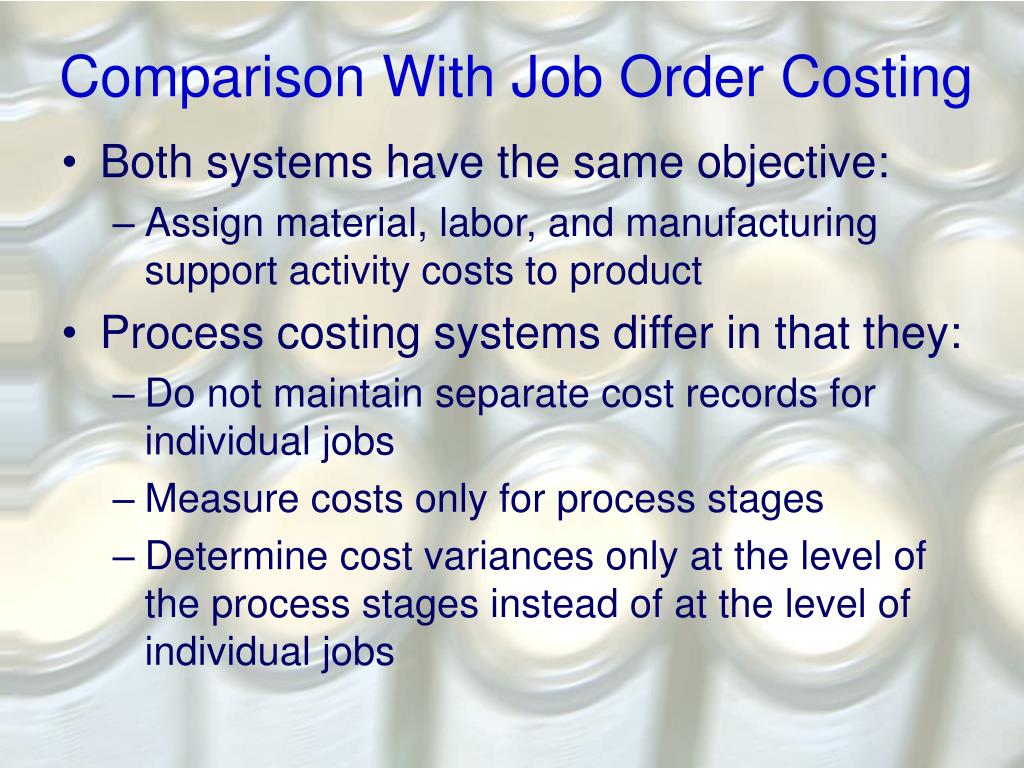 Comparison With Job Order Costing

• Both systems have the same objective:
– Assign material, labor, and manufacturing support activity costs to product

• Process costing systems differ in that they:
– Do not maintain separate cost records for individual jobs
– Measure costs only for process stages
– Determine cost variances only at the level of the process stages instead of at the level of individual jobs